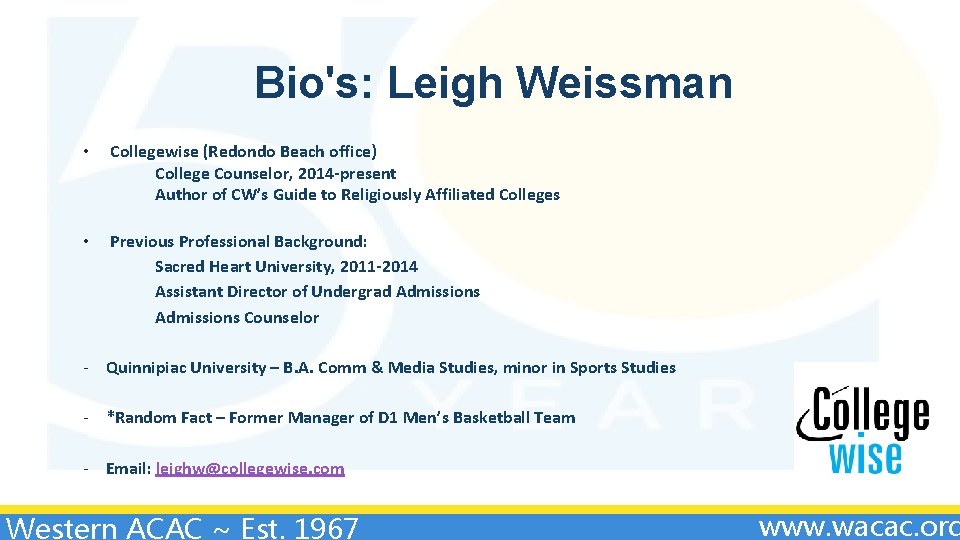 Bio's: Leigh Weissman

• Collegewise (Redondo Beach office)
College Counselor, 2014-present
Author of CW's Guide to Religiously Affiliated Colleges

• Previous Professional Background:
Sacred Heart University, 2011-2014
Assistant Director of Undergrad Admissions
Admissions Counselor

- Quinnipiac University – B.A. Comm & Media Studies, minor in Sports Studies

- *Random Fact – Former Manager of D1 Men's Basketball Team

- Email: leighw@collegewise.com

YEAR

College wise

Western ACAC ~ Est. 1967

www.wacac.org